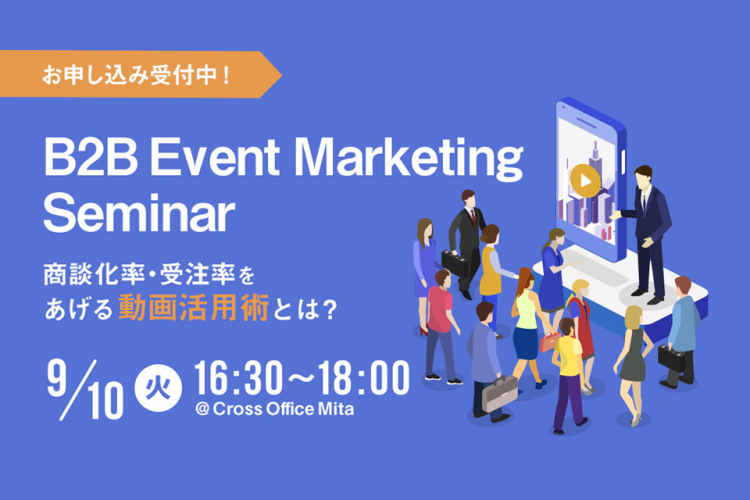 お申し込み受付中！

B2B Event Marketing Seminar

商談化率・受注率をあげる動画活用術とは？

9/10 火 16:30〜18:00
@ Cross Office Mita